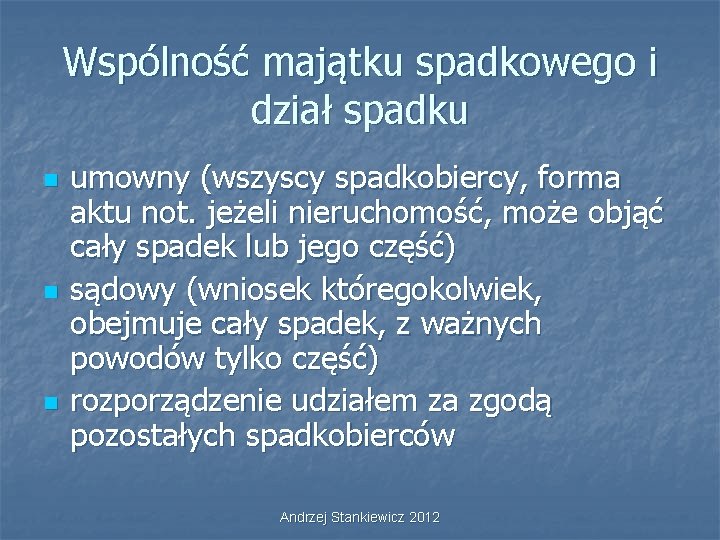 Wspólność majątku spadkowego i dział spadku

- umowny (wszyscy spadkobiercy, forma aktu not. jeżeli nieruchomość, może objąć cały spadek lub jego część)
- sądowy (wniosek któregokolwiek, obejmuje cały spadek, z ważnych powodów tylko część)
- rozporządzenie udziałem za zgodą pozostałych spadkobierców

Andrzej Stankiewicz 2012